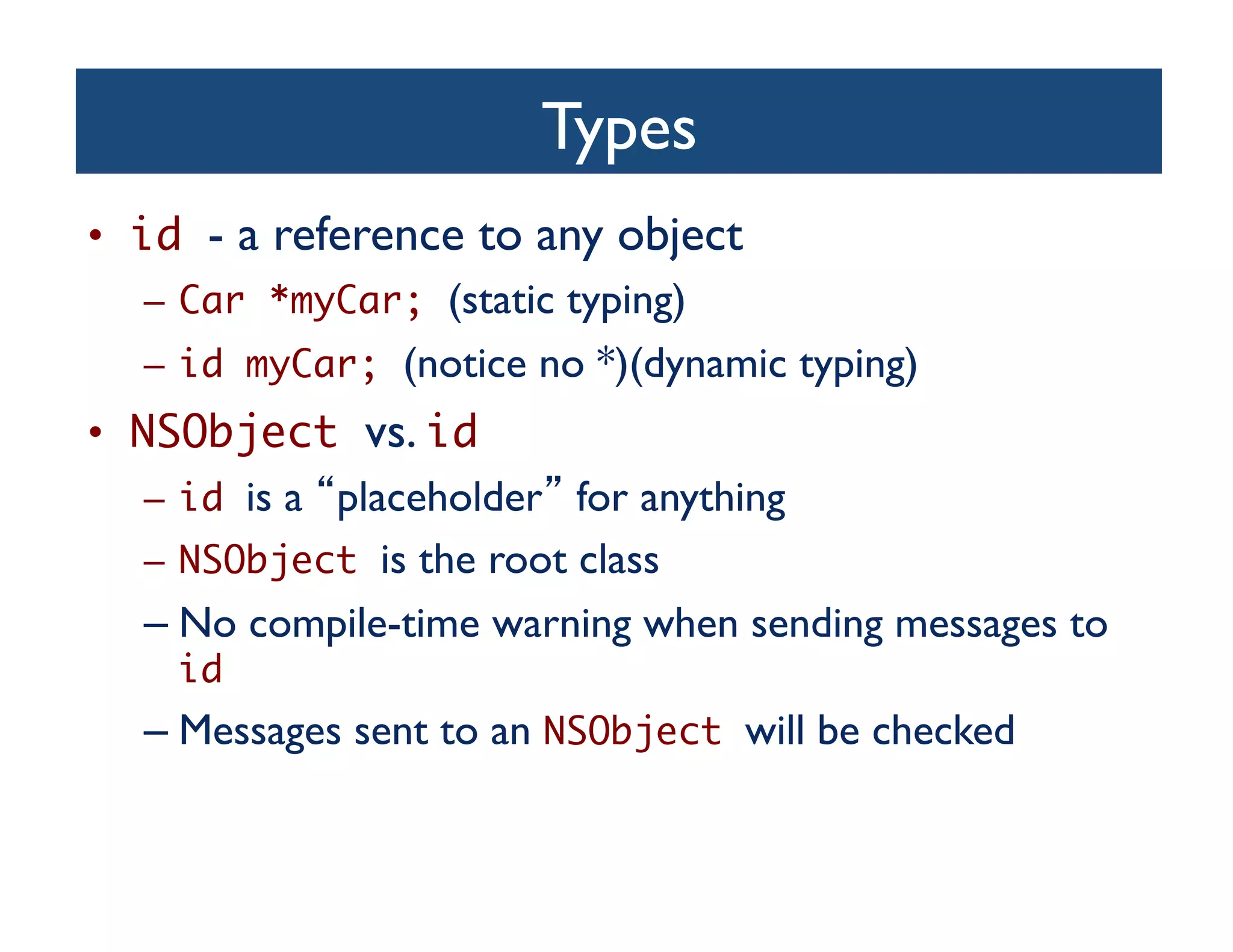 Types

• id - a reference to any object
 – Car *myCar; (static typing)
 – id myCar; (notice no *)(dynamic typing)

• NSObject vs. id
 – id is a “placeholder” for anything
 – NSObject is the root class
 – No compile-time warning when sending messages to id
 – Messages sent to an NSObject will be checked